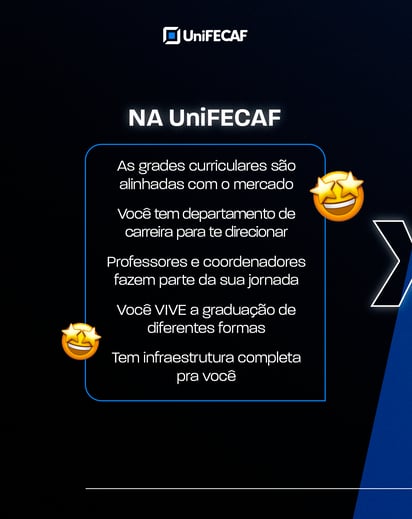 UniFECAF

NA UniFECAF

As grades curriculares são alinhadas com o mercado

Você tem departamento de carreira para te direcionar

Professores e coordenadores fazem parte da sua jornada

Você VIVE a graduação de diferentes formas

Tem infraestrutura completa pra você